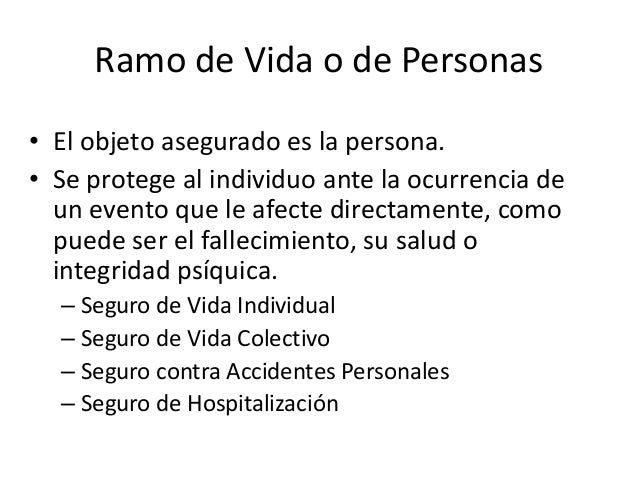 Ramo de Vida o de Personas

• El objeto asegurado es la persona.
• Se protege al individuo ante la ocurrencia de un evento que le afecte directamente, como puede ser el fallecimiento, su salud o integridad psíquica.
– Seguro de Vida Individual
– Seguro de Vida Colectivo
– Seguro contra Accidentes Personales
– Seguro de Hospitalización